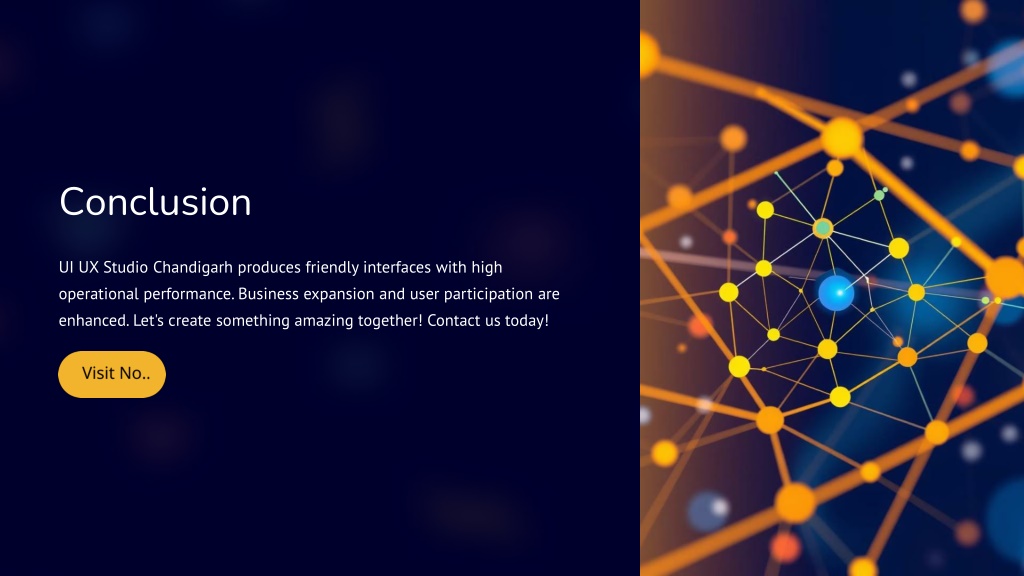 Conclusion

UI UX Studio Chandigarh produces friendly interfaces with high operational performance. Business expansion and user participation are enhanced. Let's create something amazing together! Contact us today!

Visit No..